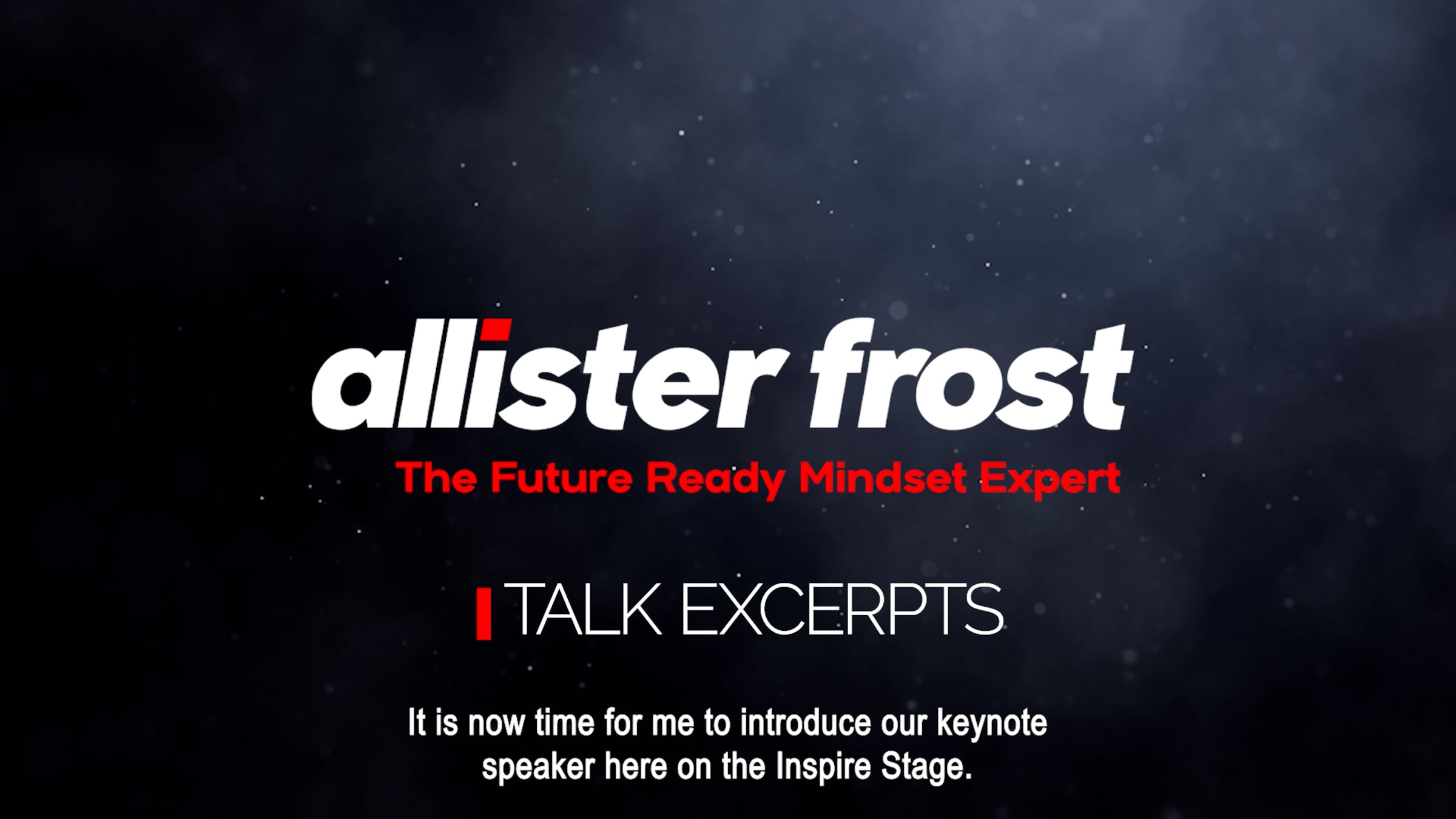 allister frost

The Future Ready Mindset Expert

TALK EXCERPTS

It is now time for me to introduce our keynote speaker here on the Inspire Stage.